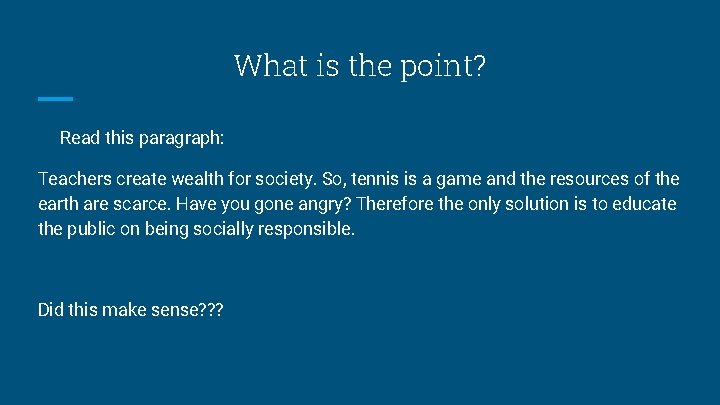 What is the point?

Read this paragraph:

Teachers create wealth for society. So, tennis is a game and the resources of the earth are scarce. Have you gone angry? Therefore the only solution is to educate the public on being socially responsible.

Did this make sense???